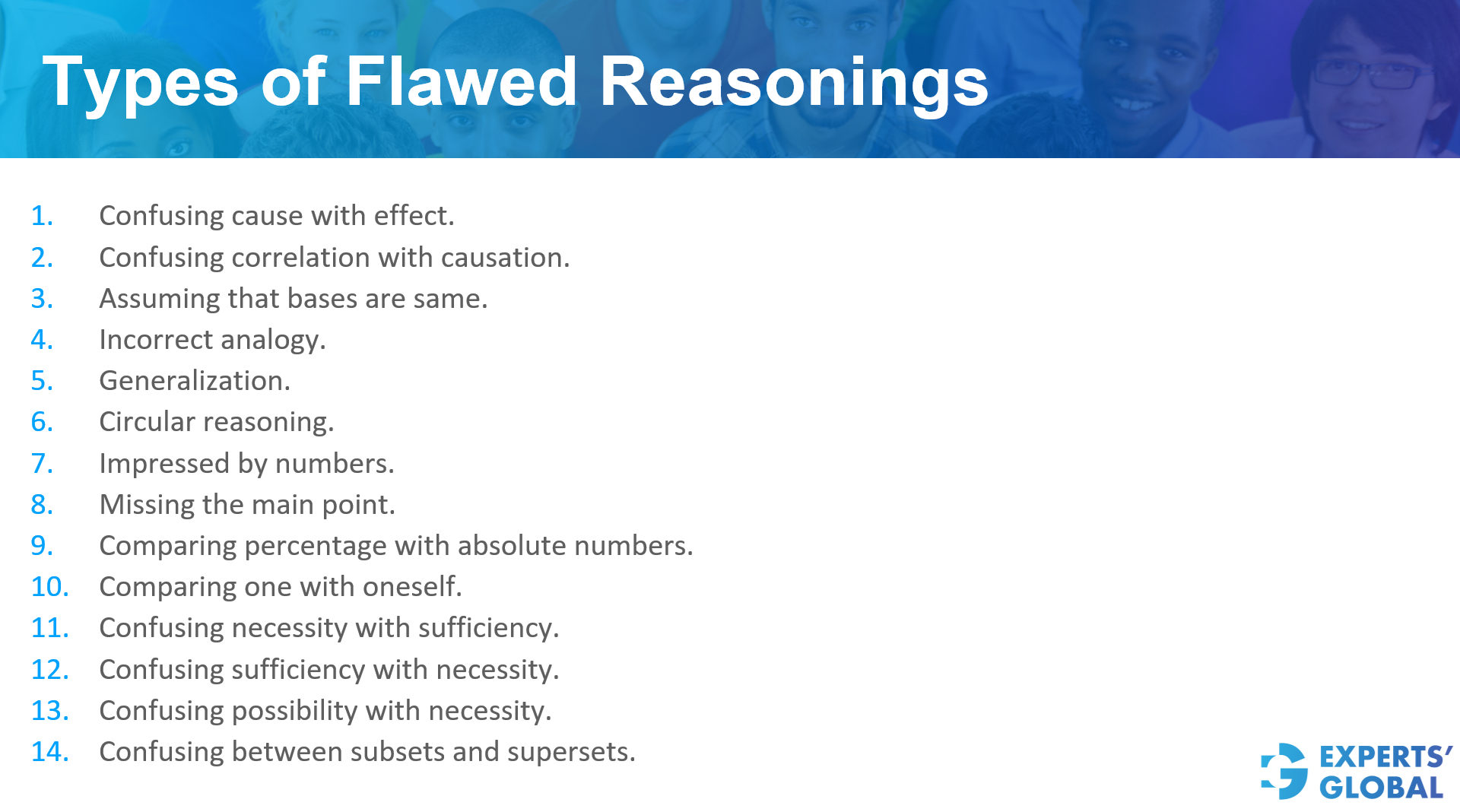 Types of Flawed Reasonings

1. Confusing cause with effect.
2. Confusing correlation with causation.
3. Assuming that bases are same.
4. Incorrect analogy.
5. Generalization.
6. Circular reasoning.
7. Impressed by numbers.
8. Missing the main point.
9. Comparing percentage with absolute numbers.
10. Comparing one with oneself.
11. Confusing necessity with sufficiency.
12. Confusing sufficiency with necessity.
13. Confusing possibility with necessity.
14. Confusing between subsets and supersets.

EXPERTS' GLOBAL